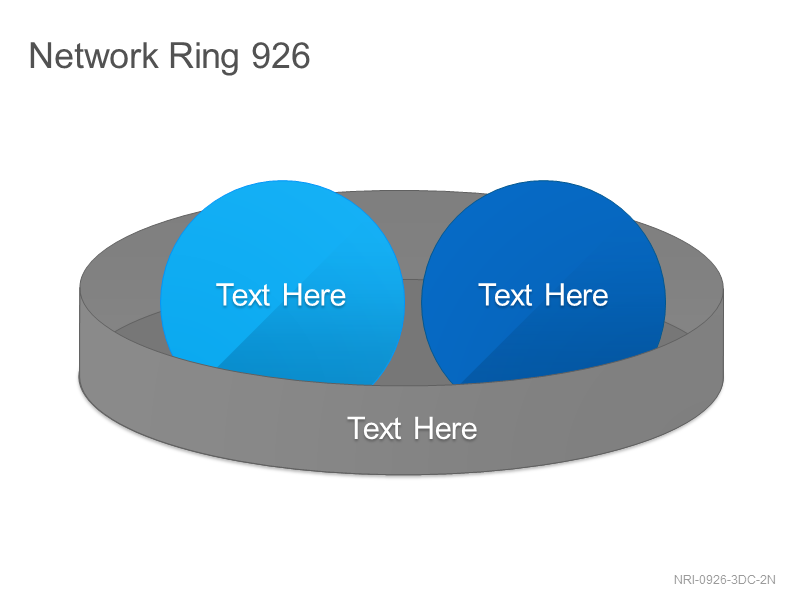 Network Ring 926

Text Here

Text Here

Text Here

NRI-0926-3DC-2N